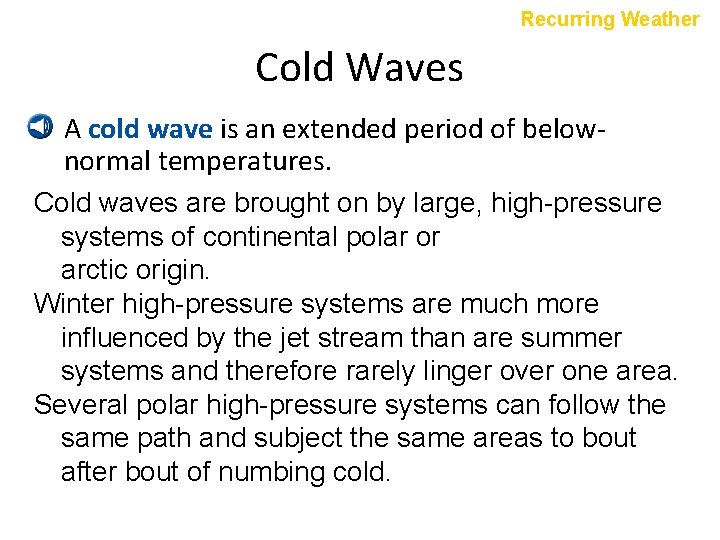 Recurring Weather

Cold Waves

A cold wave is an extended period of below-normal temperatures.

Cold waves are brought on by large, high-pressure systems of continental polar or arctic origin.

Winter high-pressure systems are much more influenced by the jet stream than are summer systems and therefore rarely linger over one area.

Several polar high-pressure systems can follow the same path and subject the same areas to bout after bout of numbing cold.